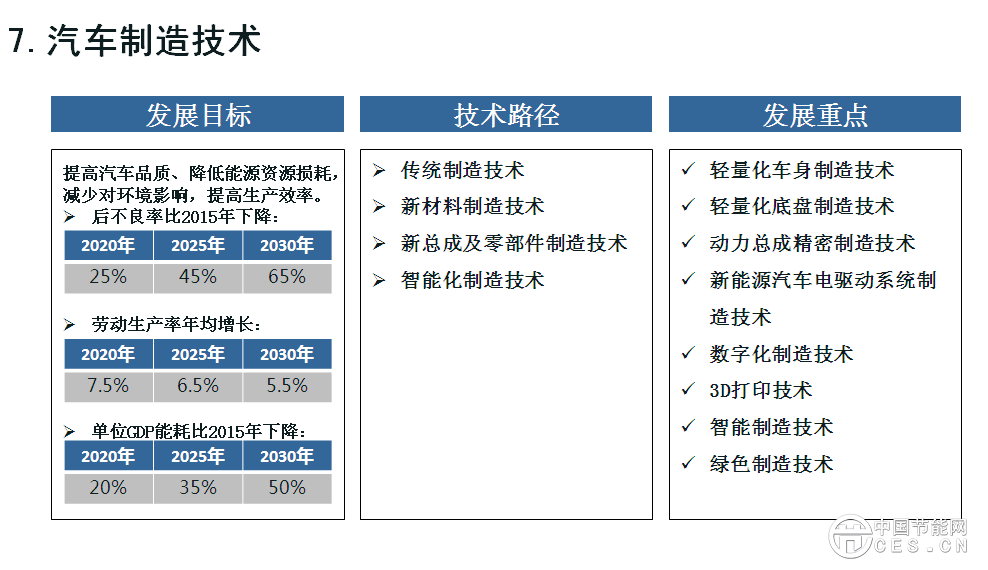 7. 汽车制造技术

发展目标

提高汽车品质、降低能源资源损耗，减少对环境影响，提高生产效率。

➢ 后不良率比2015年下降：

| 2020年 | 2025年 | 2030年 |
|---|---|---|
| 25% | 45% | 65% |

➢ 劳动生产率年均增长：

| 2020年 | 2025年 | 2030年 |
|---|---|---|
| 7.5% | 6.5% | 5.5% |

➢ 单位GDP能耗比2015年下降：

| 2020年 | 2025年 | 2030年 |
|---|---|---|
| 20% | 35% | 50% |

技术路径

➢ 传统制造技术
➢ 新材料制造技术
➢ 新总成及零部件制造技术
➢ 智能化制造技术

发展重点

✓ 轻量化车身制造技术
✓ 轻量化底盘制造技术
✓ 动力总成精密制造技术
✓ 新能源汽车电驱动系统制造技术
✓ 数字化制造技术
✓ 3D打印技术
✓ 智能制造技术
✓ 绿色制造技术

中国节能网
CES.CN